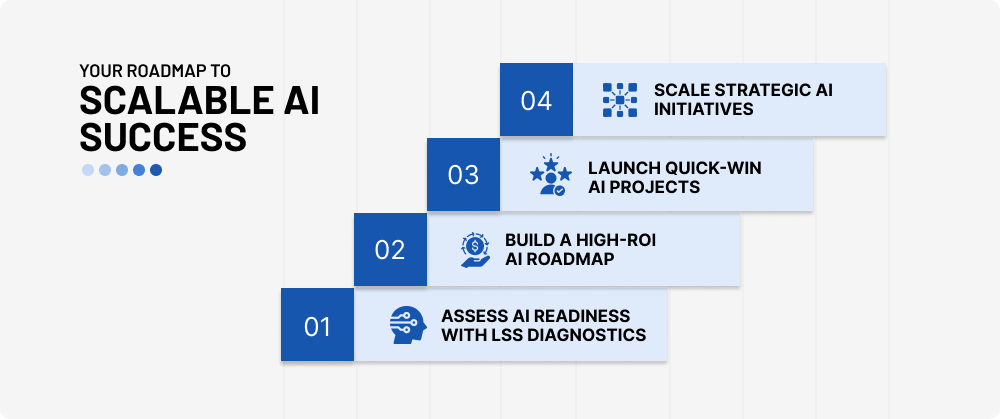 YOUR ROADMAP TO
SCALABLE AI SUCCESS

04 SCALE STRATEGIC AI INITIATIVES

03 LAUNCH QUICK-WIN AI PROJECTS

02 BUILD A HIGH-ROI AI ROADMAP

01 ASSESS AI READINESS WITH LSS DIAGNOSTICS